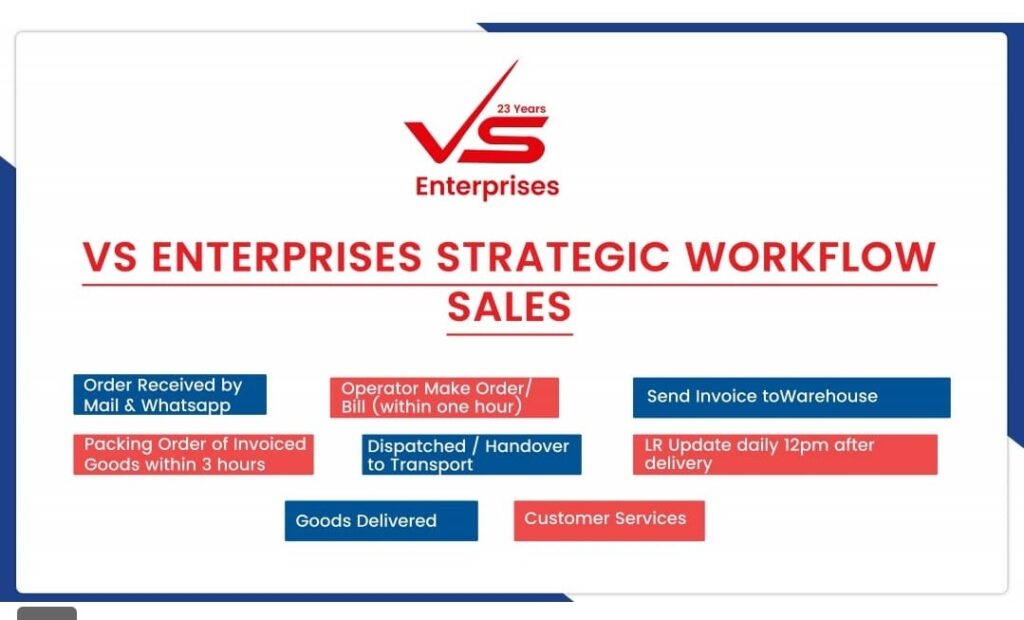 23 Years
VS
Enterprises

VS ENTERPRISES STRATEGIC WORKFLOW
SALES

Order Received by Mail & Whatsapp

Operator Make Order/ Bill (within one hour)

Send Invoice toWarehouse

Packing Order of Invoiced Goods within 3 hours

Dispatched / Handover to Transport

LR Update daily 12pm after delivery

Goods Delivered

Customer Services